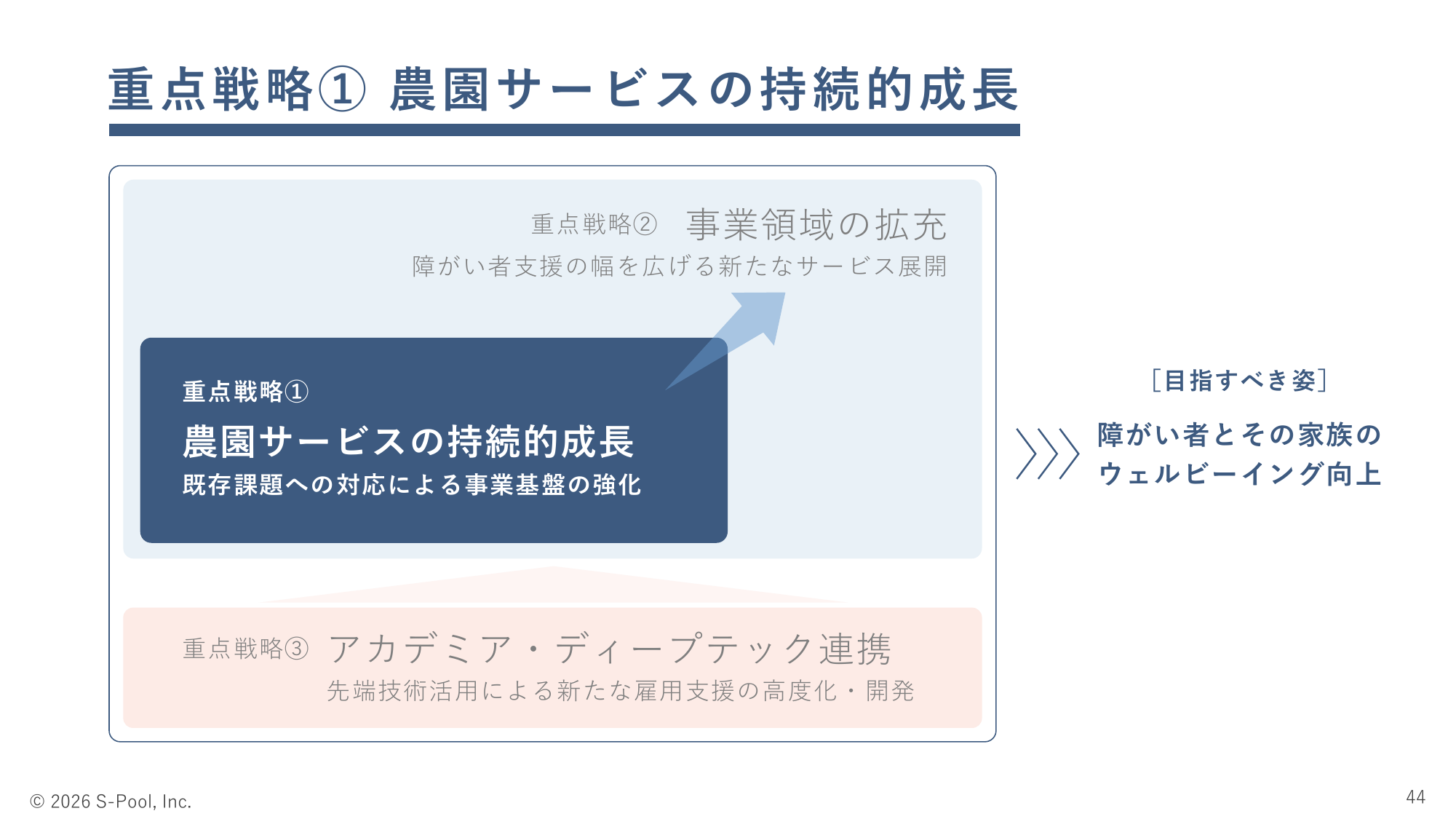 重点戦略① 農園サービスの持続的成長

重点戦略② 事業領域の拡充
障がい者支援の幅を広げる新たなサービス展開

重点戦略①
農園サービスの持続的成長
既存課題への対応による事業基盤の強化

重点戦略③ アカデミア・ディープテック連携
先端技術活用による新たな雇用支援の高度化・開発

［目指すべき姿］
障がい者とその家族のウェルビーイング向上

© 2026 S-Pool, Inc.

44